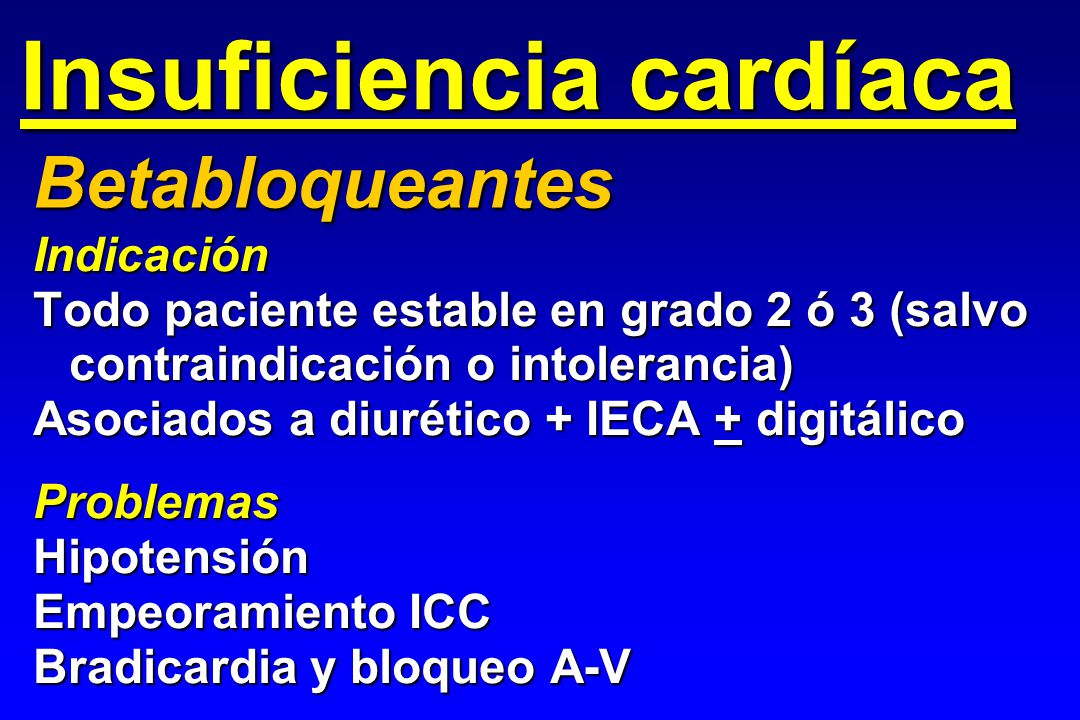 Insuficiencia cardíaca

Betabloqueantes

Indicación

Todo paciente estable en grado 2 ó 3 (salvo contraindicación o intolerancia)

Asociados a diurético + IECA $\pm$ digitálico

Problemas

Hipotensión

Empeoramiento ICC

Bradicardia y bloqueo A-V